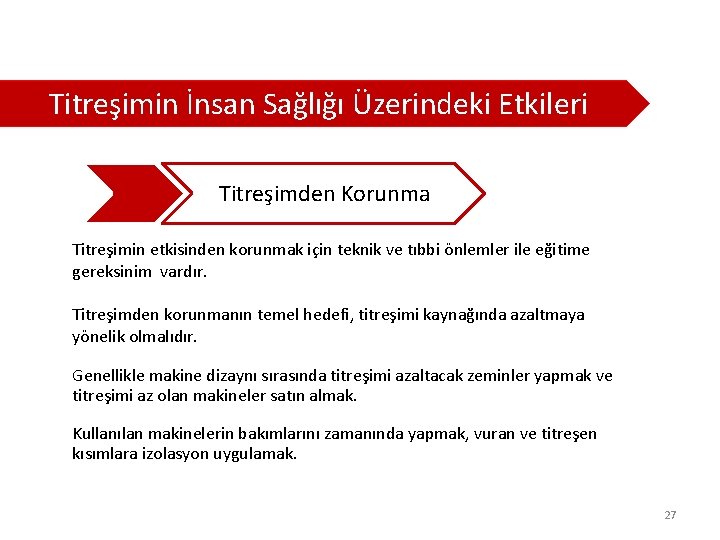 Titreşimin İnsan Sağlığı Üzerindeki Etkileri

Titreşimden Korunma

Titreşimin etkisinden korunmak için teknik ve tıbbi önlemler ile eğitime gereksinim vardır.

Titreşimden korunmanın temel hedefi, titreşimi kaynağında azaltmaya yönelik olmalıdır.

Genellikle makine dizaynı sırasında titreşimi azaltacak zeminler yapmak ve titreşimi az olan makineler satın almak.

Kullanılan makinelerin bakımlarını zamanında yapmak, vuran ve titreşen kısımlara izolasyon uygulamak.

27